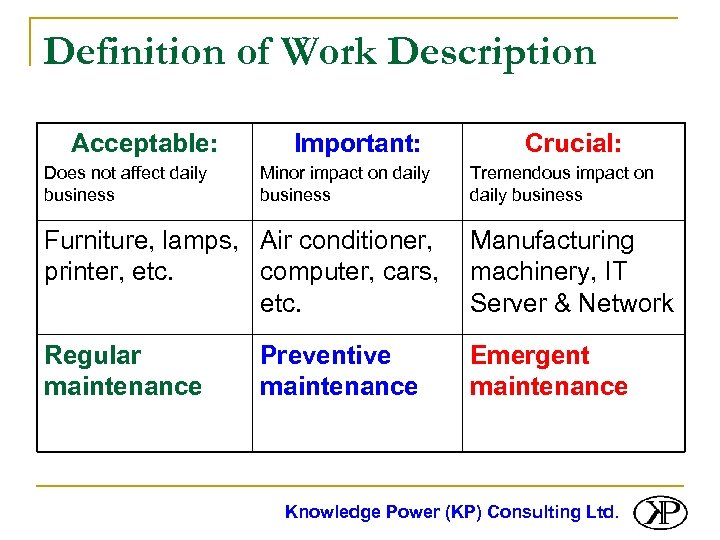 Definition of Work Description

| Acceptable: Does not affect daily business | Important: Minor impact on daily business | Crucial: Tremendous impact on daily business |
|---|---|---|
| Furniture, lamps, printer, etc. | Air conditioner, computer, cars, etc. | Manufacturing machinery, IT Server & Network |
| Regular maintenance | Preventive maintenance | Emergent maintenance |

Knowledge Power (KP) Consulting Ltd.

KP